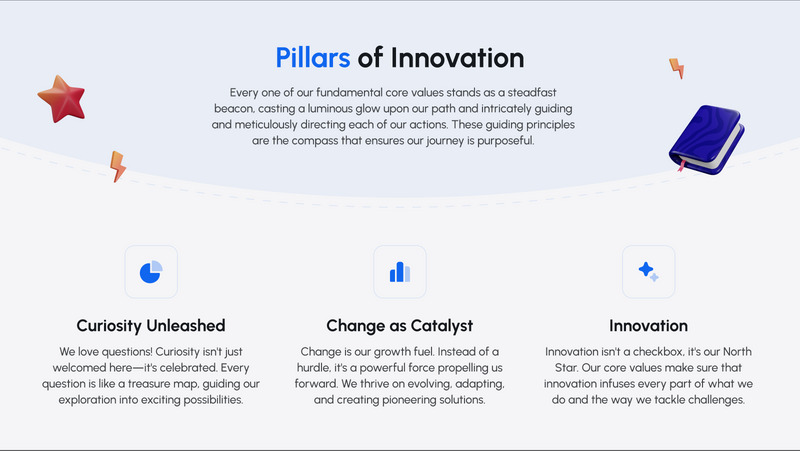 Pillars of Innovation

Every one of our fundamental core values stands as a steadfast beacon, casting a luminous glow upon our path and intricately guiding and meticulously directing each of our actions. These guiding principles are the compass that ensures our journey is purposeful.

Curiosity Unleashed

We love questions! Curiosity isn't just welcomed here—it's celebrated. Every question is like a treasure map, guiding our exploration into exciting possibilities.

Change as Catalyst

Change is our growth fuel. Instead of a hurdle, it's a powerful force propelling us forward. We thrive on evolving, adapting, and creating pioneering solutions.

Innovation

Innovation isn't a checkbox, it's our North Star. Our core values make sure that innovation infuses every part of what we do and the way we tackle challenges.